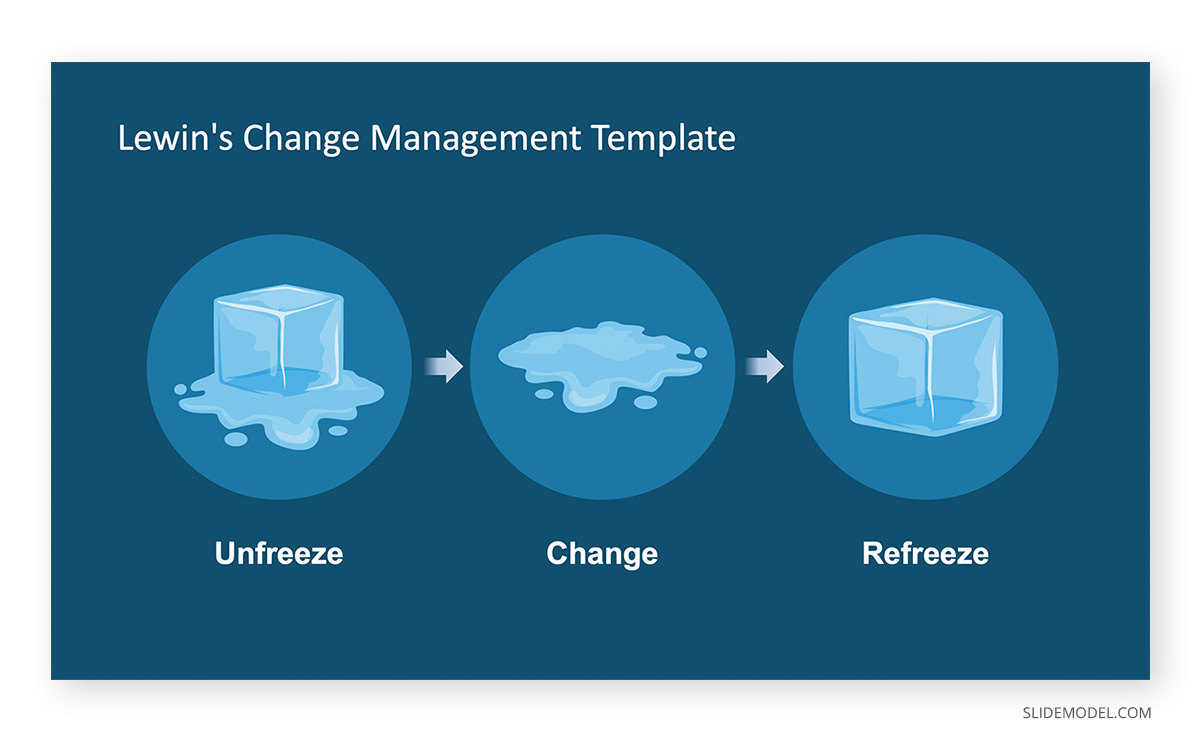 Lewin's Change Management Template

Unfreeze

Change

Refreeze

SLIDEMODEL.COM